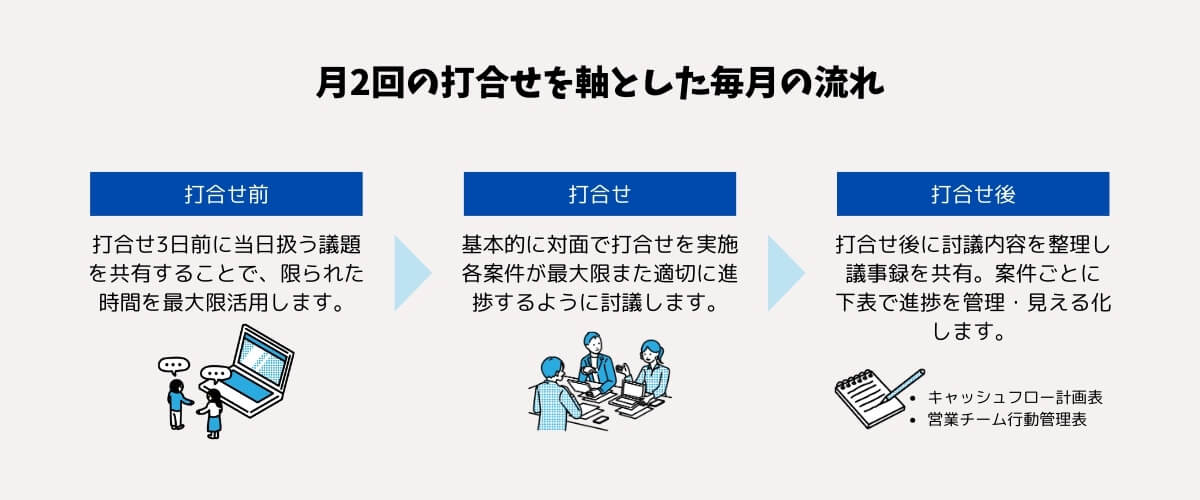 月2回の打合せを軸とした毎月の流れ

打合せ前

打合せ3日前に当日扱う議題を共有することで、限られた時間を最大限活用します。

打合せ

基本的に対面で打合せを実施各案件が最大限また適切に進捗するように討議します。

打合せ後

打合せ後に討議内容を整理し議事録を共有。案件ごとに下表で進捗を管理・見える化します。

• キャッシュフロー計画表
• 営業チーム行動管理表